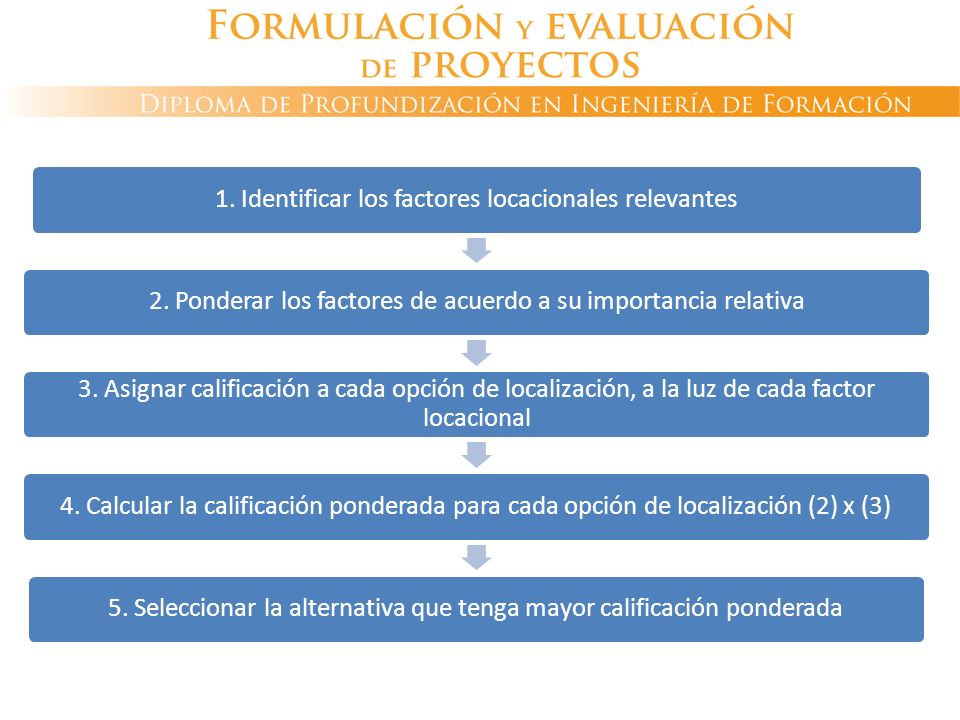 FORMULACIÓN Y EVALUACIÓN DE PROYECTOS

DIPLOMA DE PROFUNDIZACIÓN EN INGENIERÍA DE FORMACIÓN

1. Identificar los factores locacionales relevantes

2. Ponderar los factores de acuerdo a su importancia relativa

3. Asignar calificación a cada opción de localización, a la luz de cada factor locacional

4. Calcular la calificación ponderada para cada opción de localización (2) x (3)

5. Seleccionar la alternativa que tenga mayor calificación ponderada